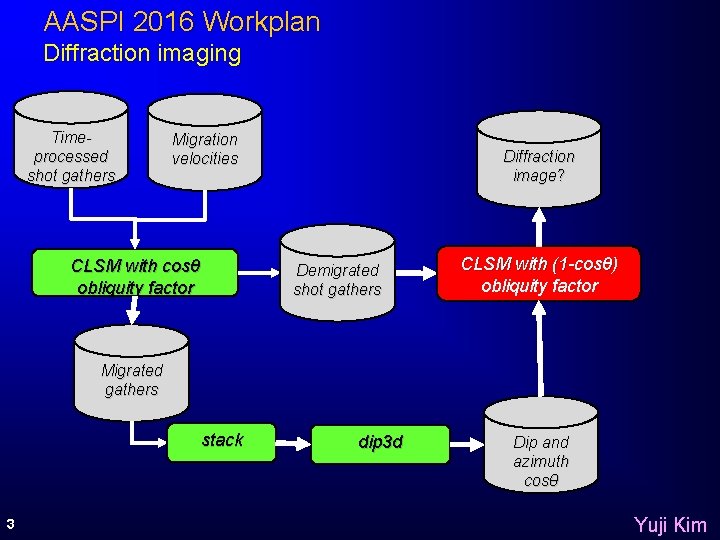 AASPI 2016 Workplan
Diffraction imaging

Time-processed shot gathers

Migration velocities

CLSM with cosθ obliquity factor

Demigrated shot gathers

CLSM with (1-cosθ) obliquity factor

Diffraction image?

Migrated gathers

stack

dip3d

Dip and azimuth cosθ

3

Yuji Kim